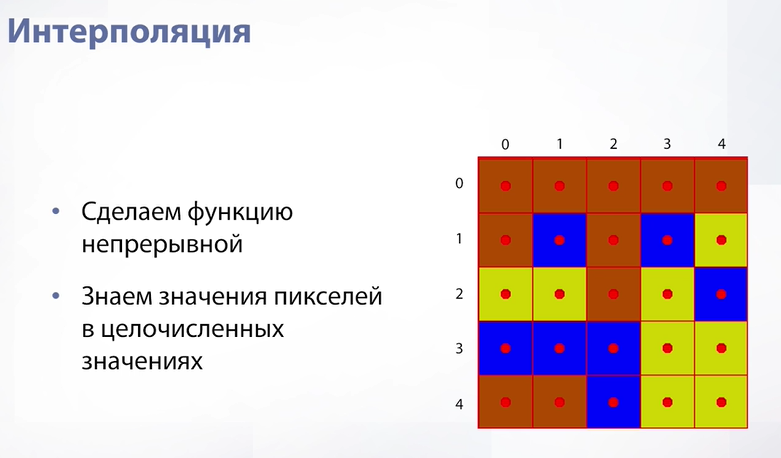 Интерполяция

• Сделаем функцию непрерывной

• Знаем значения пикселей в целочисленных значениях

0 1 2 3 4

0
1
2
3
4